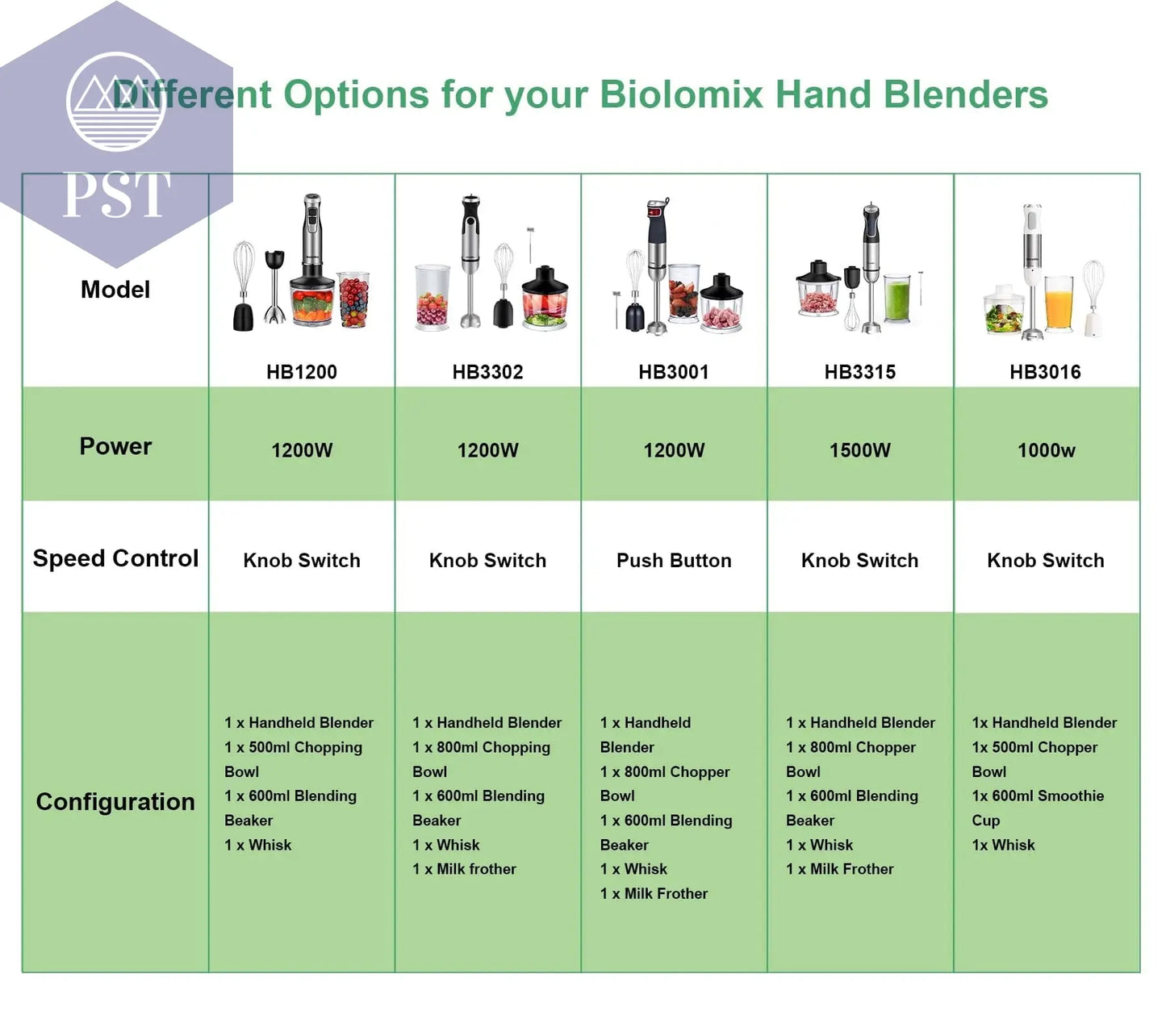 PST

Different Options for your Biolomix Hand Blenders

| Model | HB1200 | HB3302 | HB3001 | HB3315 | HB3016 |
|---|---|---|---|---|---|
| Power | 1200W | 1200W | 1200W | 1500W | 1000w |
| Speed Control | Knob Switch | Knob Switch | Push Button | Knob Switch | Knob Switch |
| Configuration | 1 x Handheld Blender 1 x 500ml Chopping Bowl 1 x 600ml Blending Beaker 1 x Whisk | 1 x Handheld Blender 1 x 800ml Chopping Bowl 1 x 600ml Blending Beaker 1 x Whisk 1 x Milk frother | 1 x Handheld Blender 1 x 800ml Chopper Bowl 1 x 600ml Blending Beaker 1 x Whisk 1 x Milk Frother | 1 x Handheld Blender 1 x 800ml Chopper Bowl 1 x 600ml Blending Beaker 1 x Whisk 1 x Milk Frother | 1x Handheld Blender 1x 500ml Chopper Bowl 1x 600ml Smoothie Cup 1x Whisk |